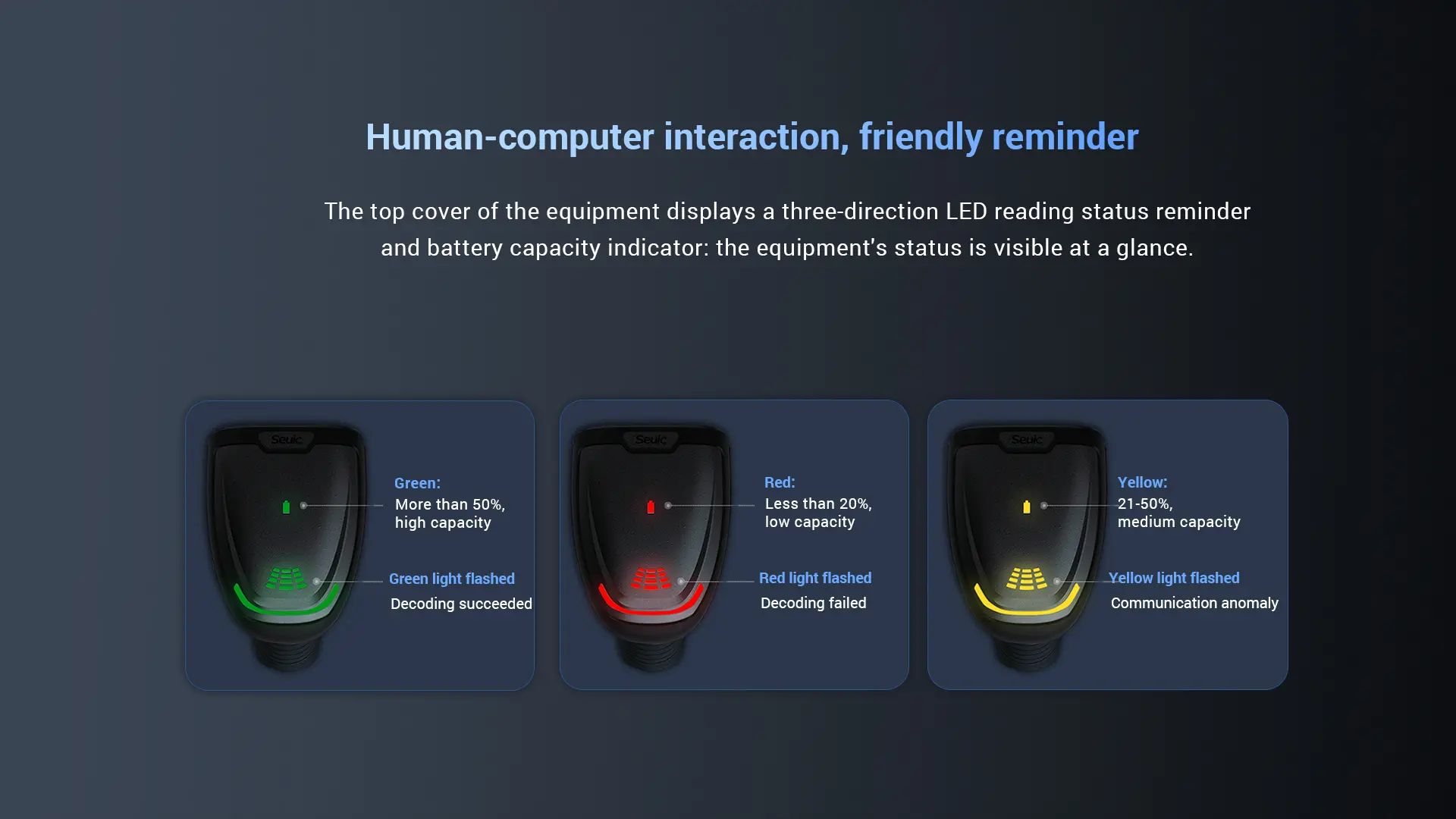 Human-computer interaction, friendly reminder

The top cover of the equipment displays a three-direction LED reading status reminder and battery capacity indicator: the equipment's status is visible at a glance.

Seuic

Green:
More than 50%, high capacity

Green light flashed
Decoding succeeded

Seuic

Red:
Less than 20%, low capacity

Red light flashed
Decoding failed

Seuic

Yellow:
21-50%, medium capacity

Yellow light flashed
Communication anomaly